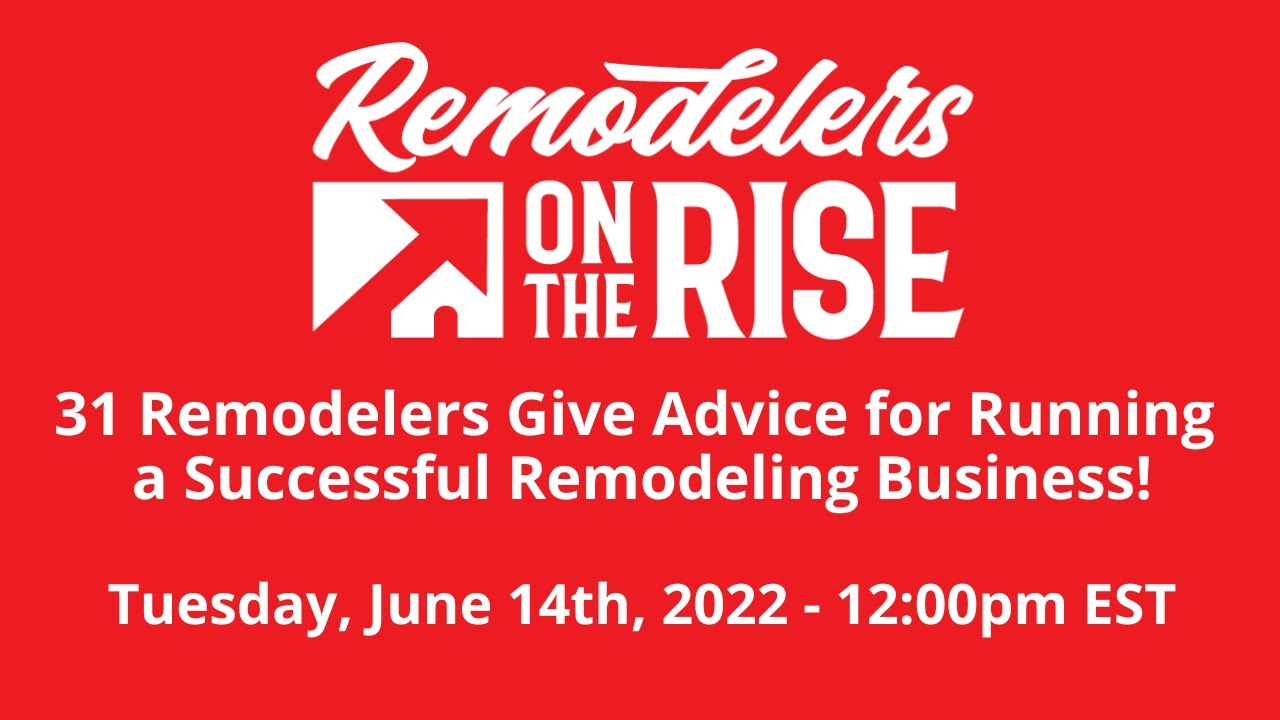 Remodelers
ON THE RISE

31 Remodelers Give Advice for Running a Successful Remodeling Business!

Tuesday, June 14th, 2022 - 12:00pm EST